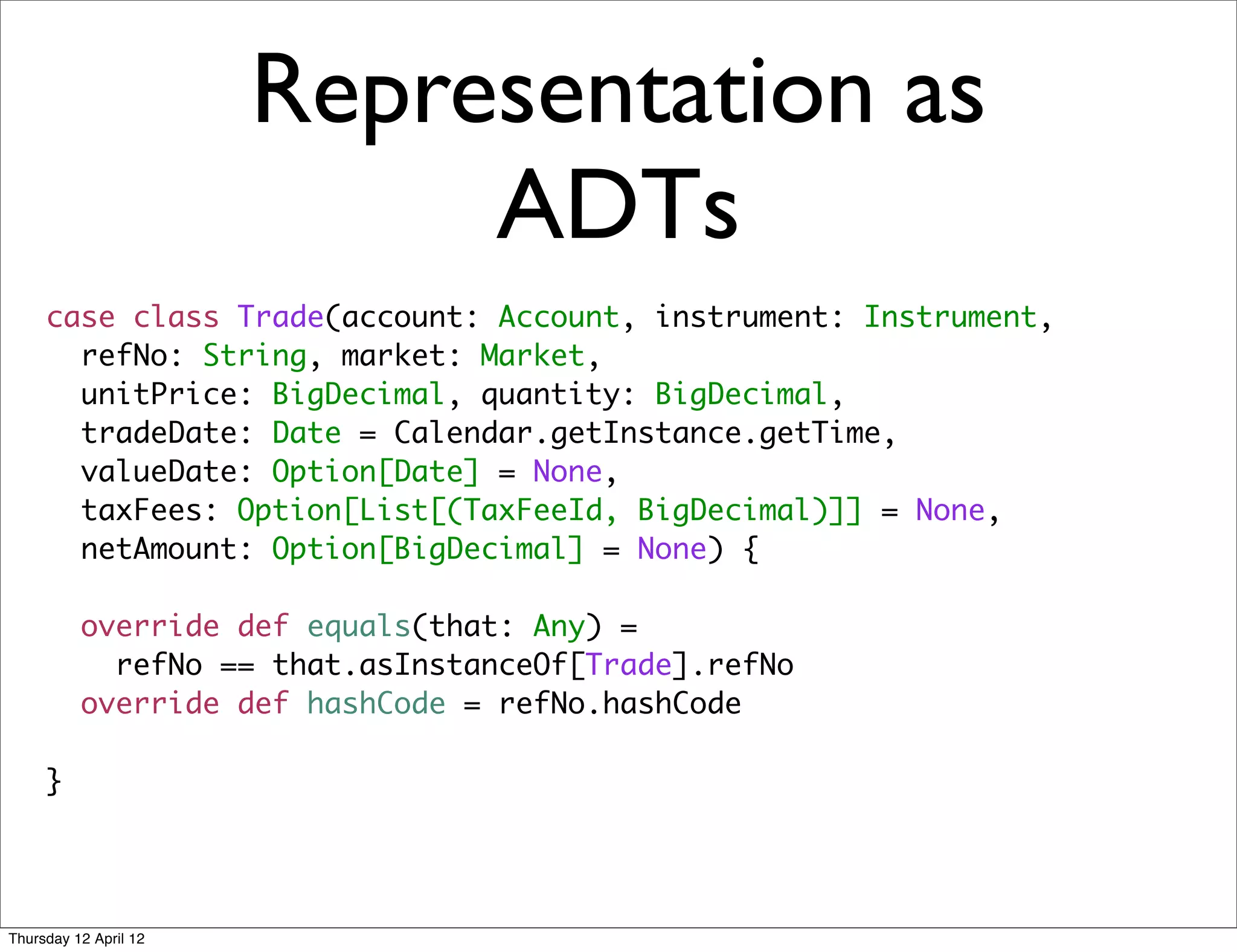 Representation as ADTs

case class Trade(account: Account, instrument: Instrument,
  refNo: String, market: Market,
  unitPrice: BigDecimal, quantity: BigDecimal,
  tradeDate: Date = Calendar.getInstance.getTime,
  valueDate: Option[Date] = None,
  taxFees: Option[List[(TaxFeeId, BigDecimal)]] = None,
  netAmount: Option[BigDecimal] = None) {

  override def equals(that: Any) =
    refNo == that.asInstanceOf[Trade].refNo
  override def hashCode = refNo.hashCode

}

Thursday 12 April 12